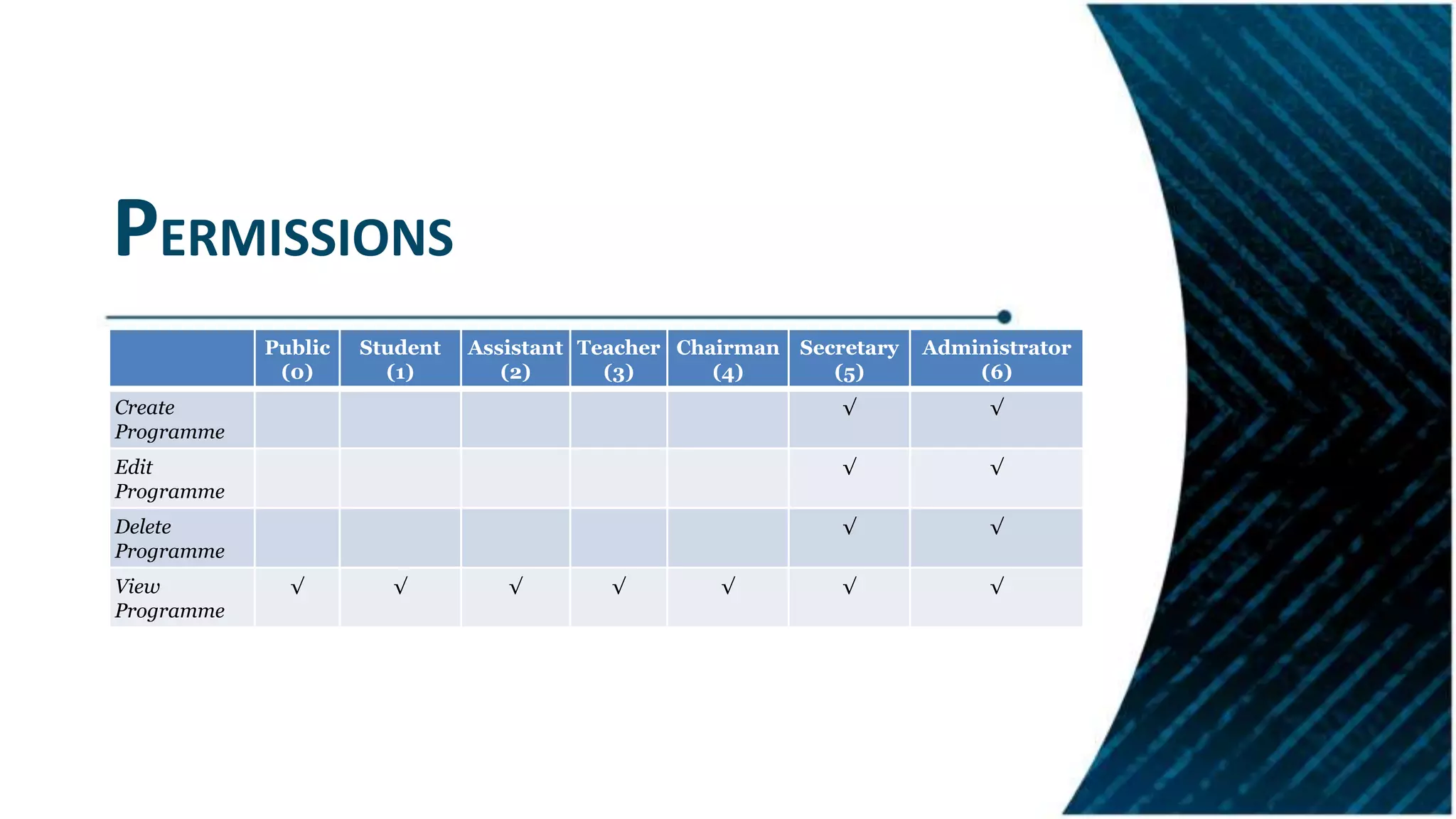 PERMISSIONS

| | Public (0) | Student (1) | Assistant (2) | Teacher (3) | Chairman (4) | Secretary (5) | Administrator (6) |
|---|---|---|---|---|---|---|---|
| Create Programme | | | | | | √ | √ |
| Edit Programme | | | | | | √ | √ |
| Delete Programme | | | | | | √ | √ |
| View Programme | √ | √ | √ | √ | √ | √ | √ |